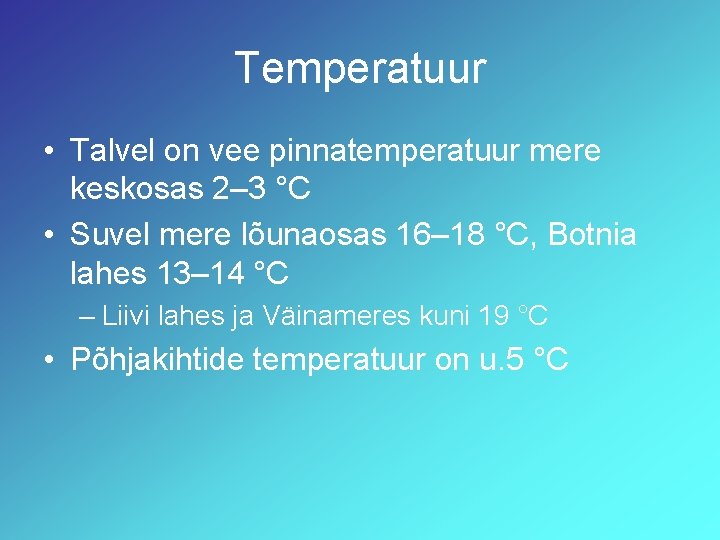 Temperatuur

• Talvel on vee pinnatemperatuur mere keskosas 2–3 °C

• Suvel mere lõunaosas 16–18 °C, Botnia lahes 13–14 °C

– Liivi lahes ja Väinameres kuni 19 °C

• Põhjakihtide temperatuur on u.5 °C